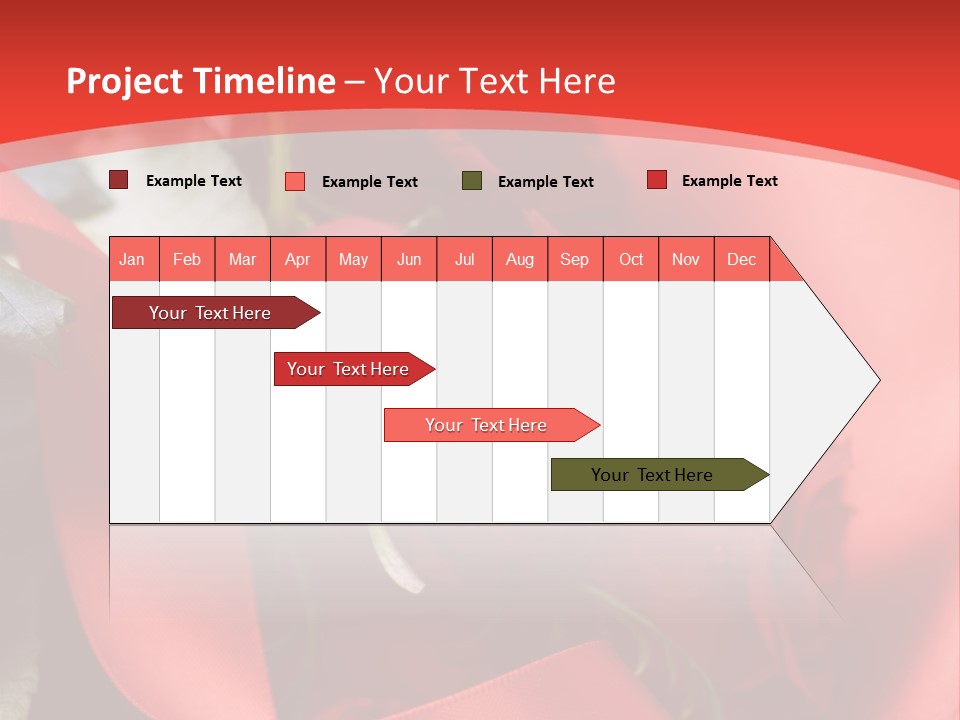 Project Timeline – Your Text Here

Example Text
Example Text
Example Text
Example Text

| Jan | Feb | Mar | Apr | May | Jun | Jul | Aug | Sep | Oct | Nov | Dec |
|---|---|---|---|---|---|---|---|---|---|---|---|

Your Text Here
Your Text Here
Your Text Here
Your Text Here